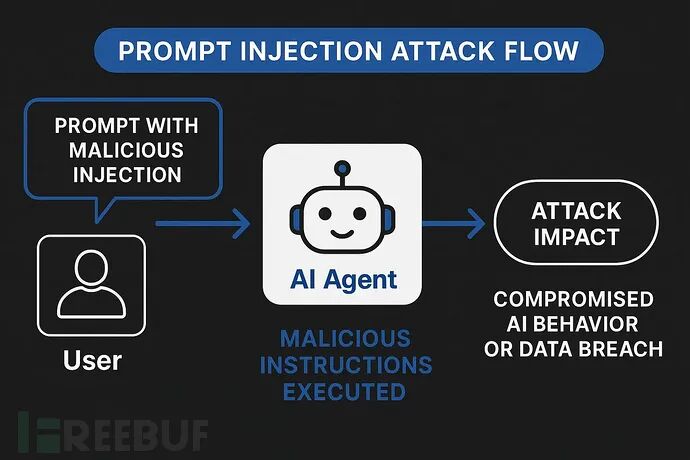 PROMPT INJECTION ATTACK FLOW

PROMPT WITH MALICIOUS INJECTION

User

AI Agent

MALICIOUS INSTRUCTIONS EXECUTED

ATTACK IMPACT

COMPROMISED AI BEHAVIOR OR DATA BREACH

FREEBUF